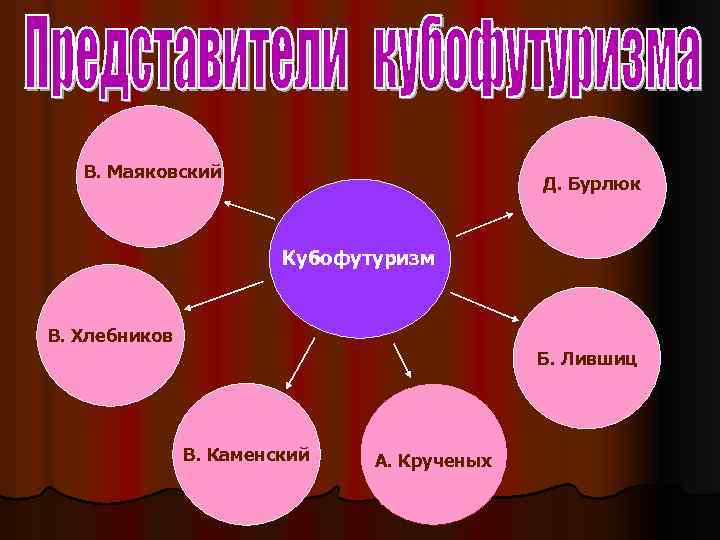 Представители кубофутуризма

Кубофутуризм

В. Маяковский

Д. Бурлюк

В. Хлебников

Б. Лившиц

В. Каменский

А. Крученых